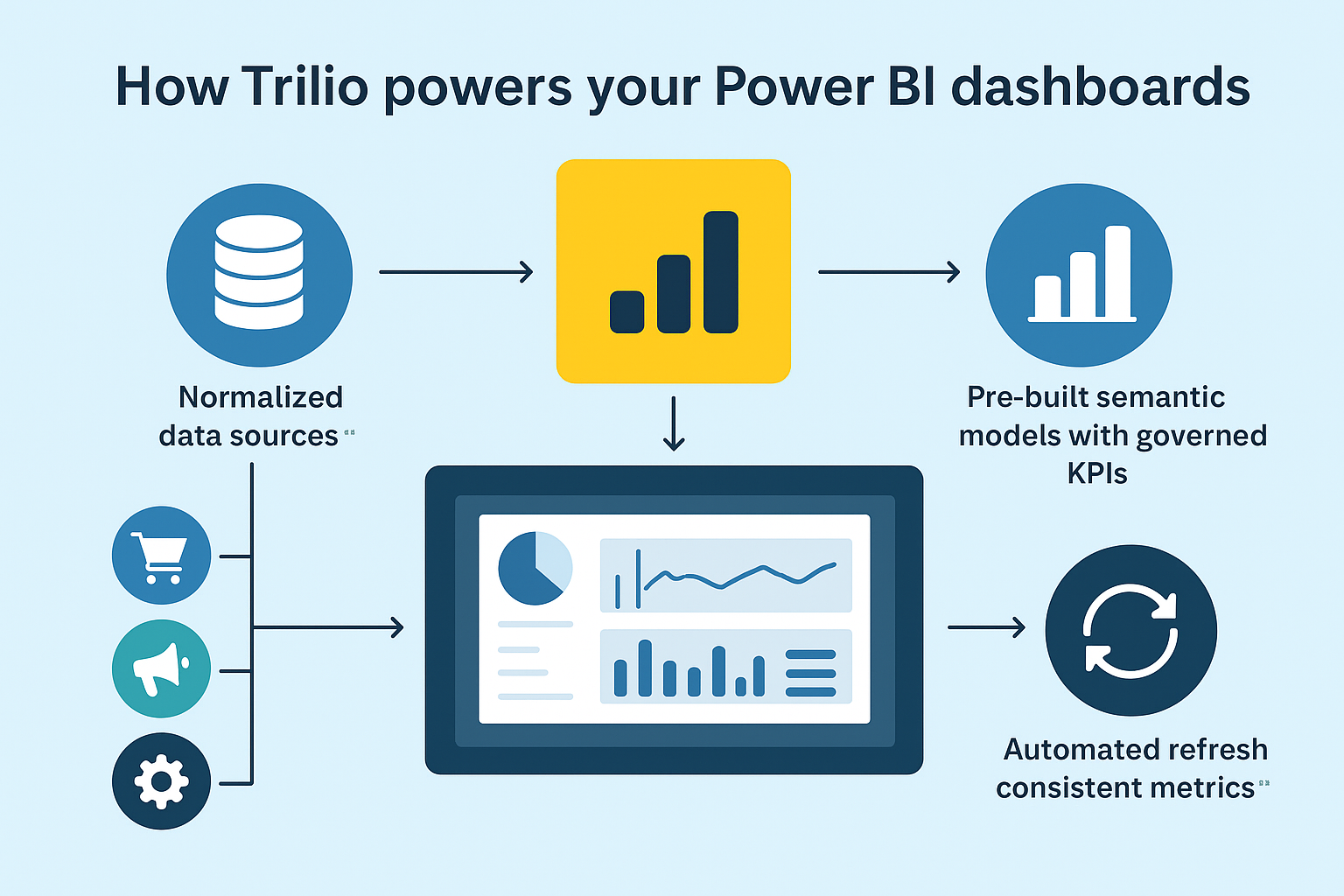 How Trilio powers your Power BI dashboards

Normalized data sources

Pre-built semantic models with governed KPIs

Automated refresh consistent metrics